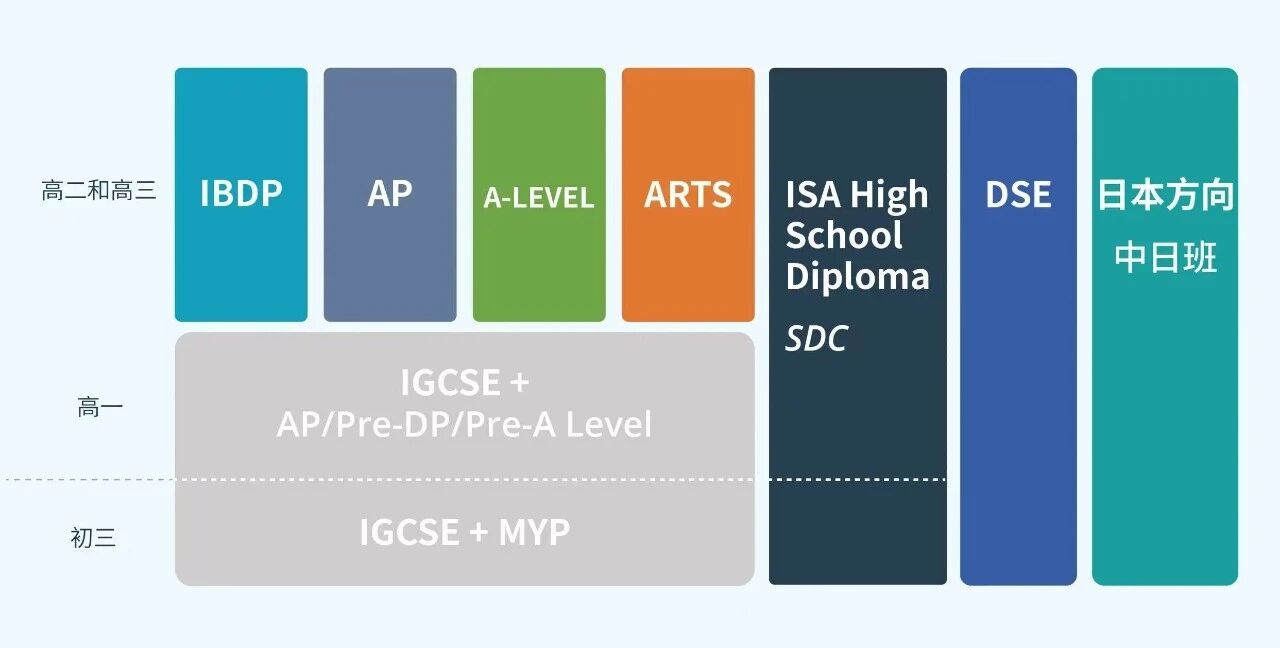 高二和高三

IBDP

AP

A-LEVEL

ARTS

ISA High School Diploma

SDC

DSE

日本方向

中日班

高一

IGCSE +
AP/Pre-DP/Pre-A Level

初三

IGCSE + MYP